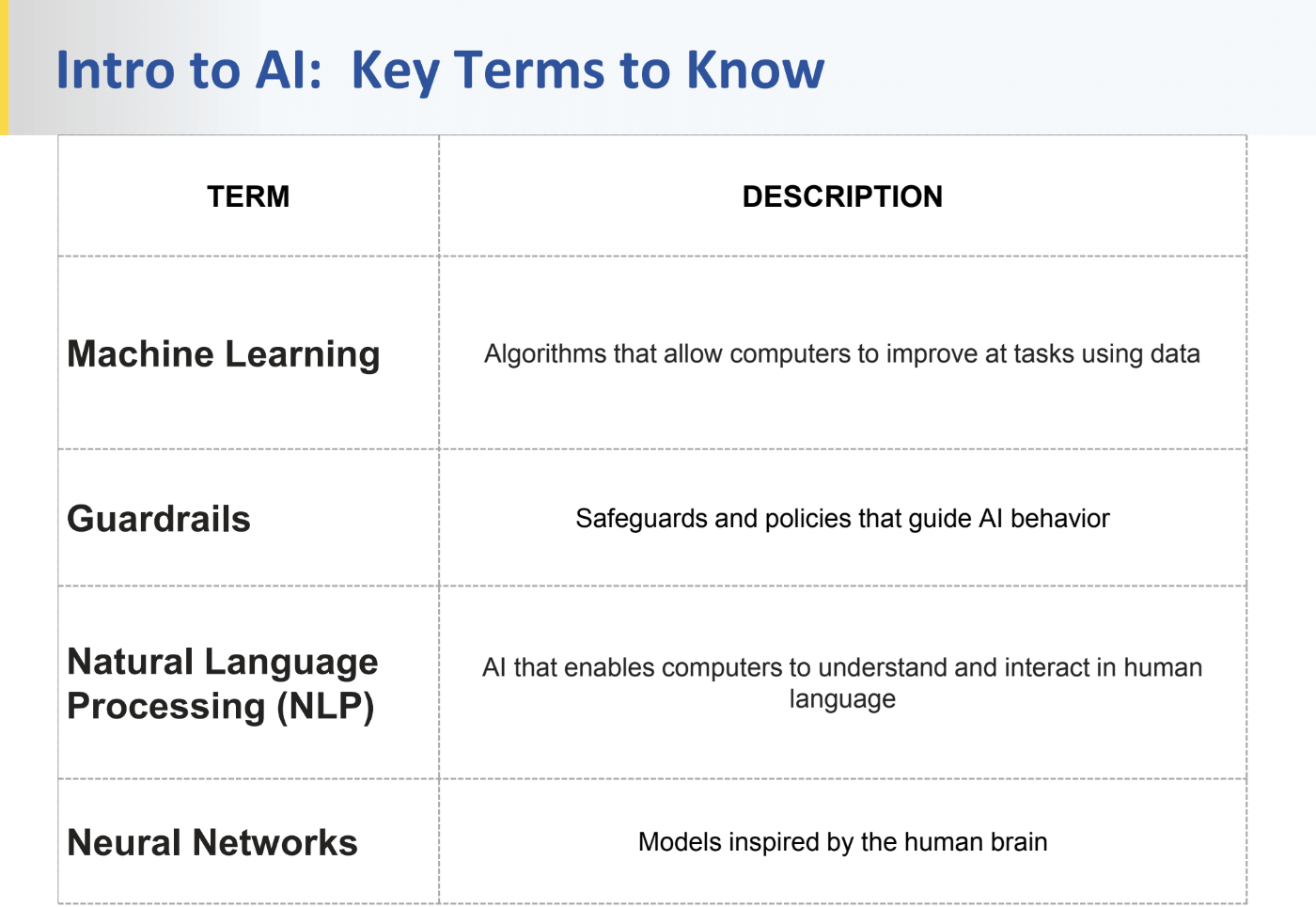 Intro to AI:  Key Terms to Know

| TERM | DESCRIPTION |
|---|---|
| Machine Learning | Algorithms that allow computers to improve at tasks using data |
| Guardrails | Safeguards and policies that guide AI behavior |
| Natural Language Processing (NLP) | AI that enables computers to understand and interact in human language |
| Neural Networks | Models inspired by the human brain |